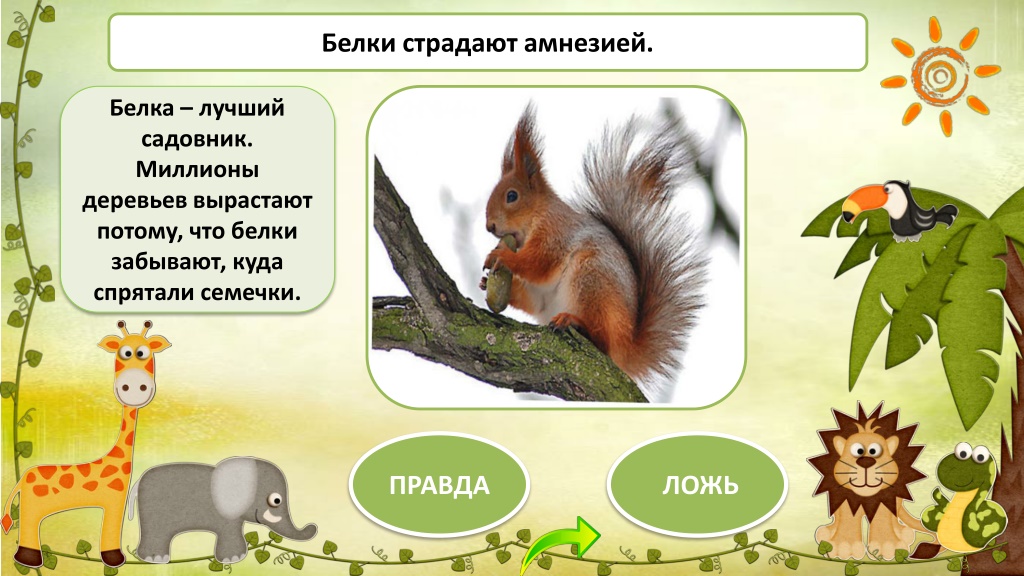 Белки страдают амнезией.

Белка – лучший садовник. Миллионы деревьев вырастают потому, что белки забывают, куда спрятали семечки.

ПРАВДА

ЛОЖЬ